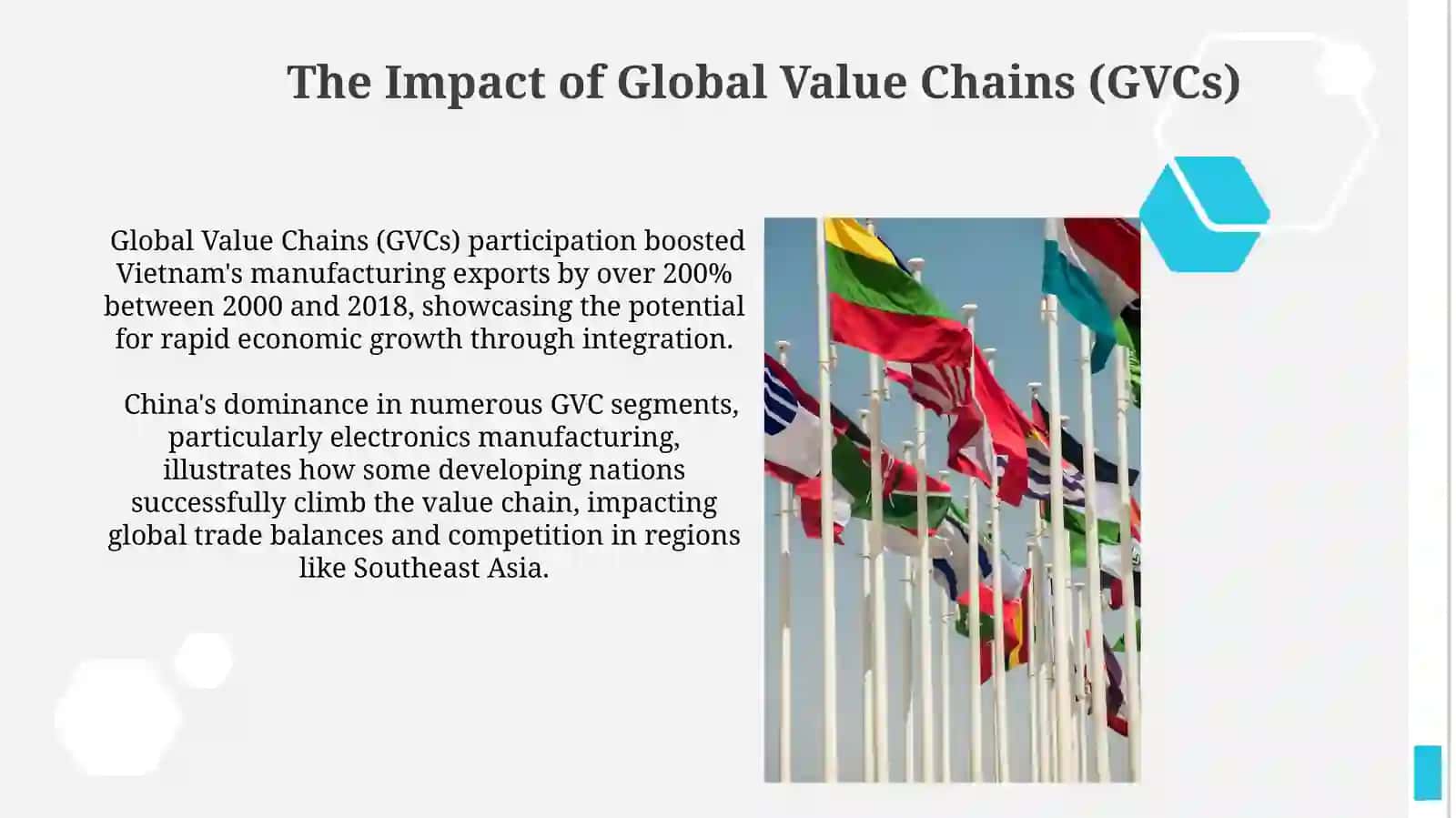 The Impact of Global Value Chains (GVCs)

Global Value Chains (GVCs) participation boosted Vietnam's manufacturing exports by over 200% between 2000 and 2018, showcasing the potential for rapid economic growth through integration.

China's dominance in numerous GVC segments, particularly electronics manufacturing, illustrates how some developing nations successfully climb the value chain, impacting global trade balances and competition in regions like Southeast Asia.